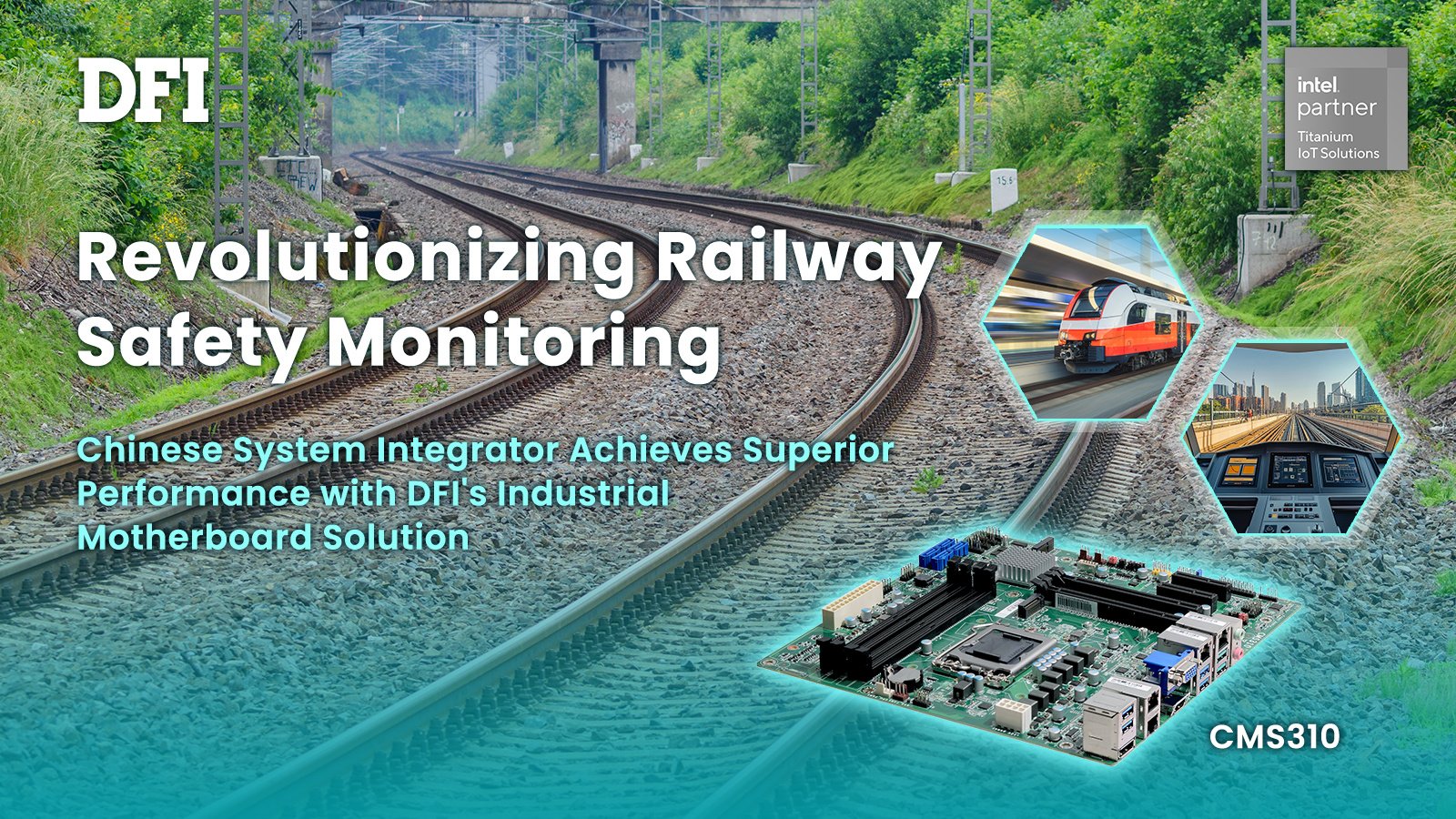 DFI

intel. partner
Titanium
IoT Solutions

Revolutionizing Railway Safety Monitoring

Chinese System Integrator Achieves Superior Performance with DFI's Industrial Motherboard Solution

CMS310